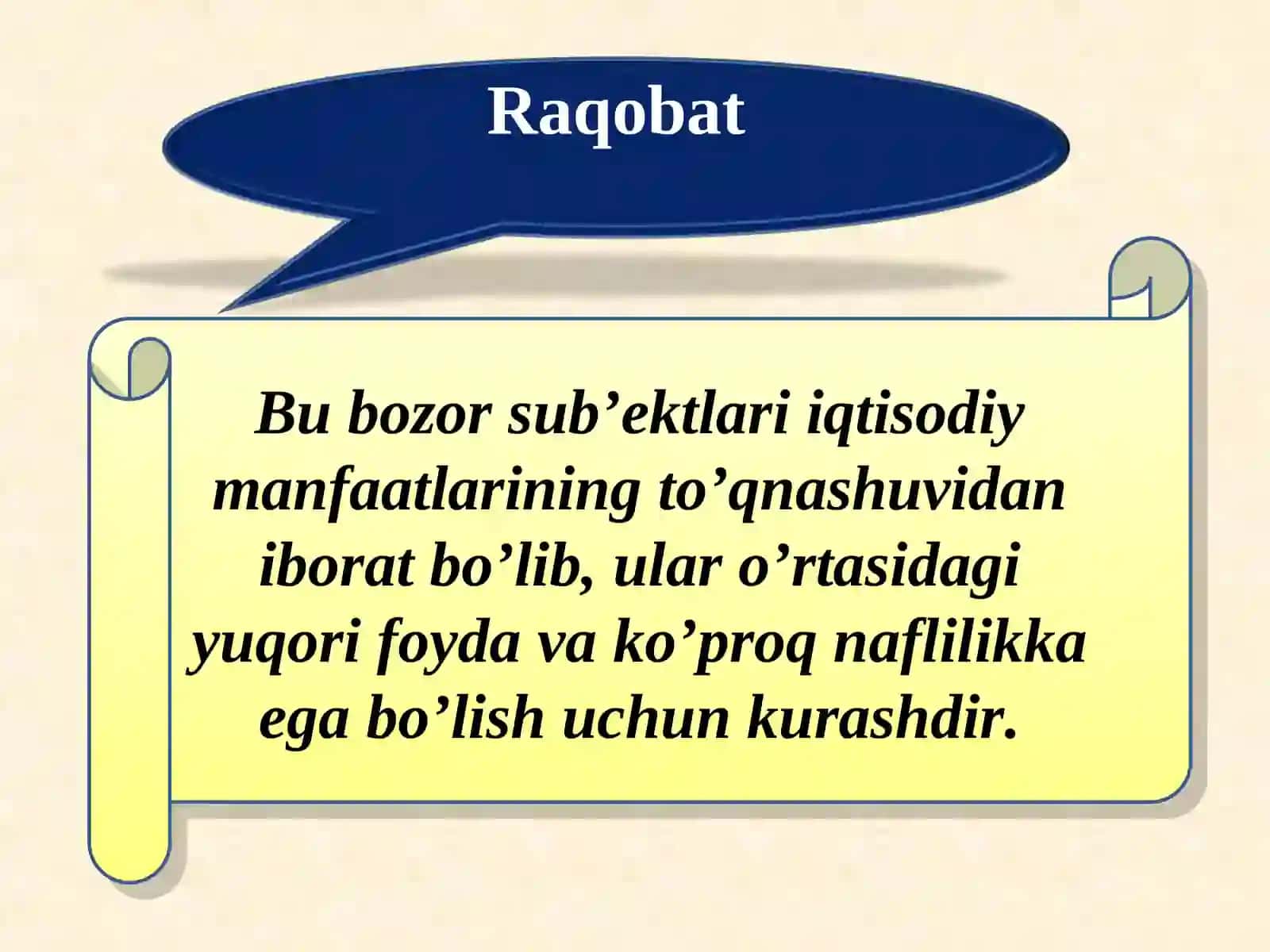 Raqobat

Bu bozor sub’ektlari iqtisodiy manfaatlarining to’qnashuvidan iborat bo’lib, ular o’rtasidagi yuqori foyda va ko’proq naflilikka ega bo’lish uchun kurashdir.